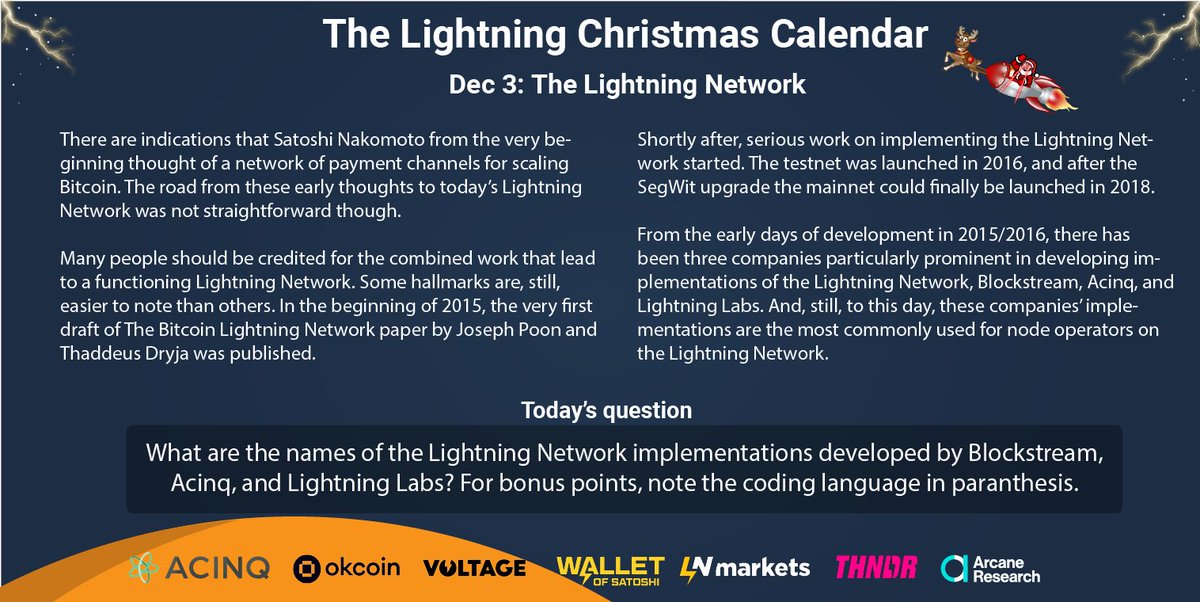 The Lightning Christmas Calendar

Dec 3: The Lightning Network

There are indications that Satoshi Nakomoto from the very beginning thought of a network of payment channels for scaling Bitcoin. The road from these early thoughts to today's Lightning Network was not straightforward though.

Many people should be credited for the combined work that lead to a functioning Lightning Network. Some hallmarks are, still, easier to note than others. In the beginning of 2015, the very first draft of The Bitcoin Lightning Network paper by Joseph Poon and Thaddeus Dryja was published.

Shortly after, serious work on implementing the Lightning Network started. The testnet was launched in 2016, and after the SegWit upgrade the mainnet could finally be launched in 2018.

From the early days of development in 2015/2016, there has been three companies particularly prominent in developing implementations of the Lightning Network, Blockstream, Acinq, and Lightning Labs. And, still, to this day, these companies' implementations are the most commonly used for node operators on the Lightning Network.

Today's question

What are the names of the Lightning Network implementations developed by Blockstream, Acinq, and Lightning Labs? For bonus points, note the coding language in paranthesis.

ACINQ okcoin VOLTAGE WALLET OF SATOSHI LN markets THNDR Arcane Research